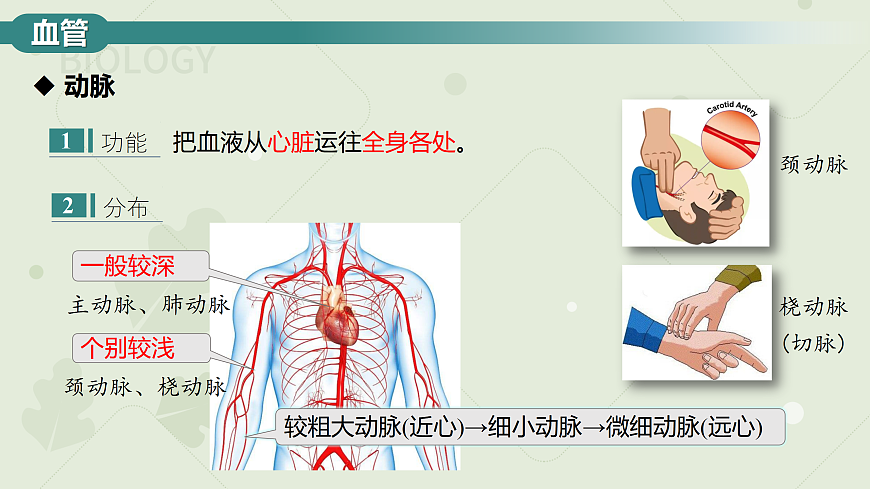 血管

BIOLOGY

◆ 动脉

1 功能 把血液从心脏运往全身各处。

2 分布

一般较深

主动脉、肺动脉

个别较浅

颈动脉、桡动脉

较粗大动脉(近心)→细小动脉→微细动脉(远心)

Carotid Artery

颈动脉

桡动脉
(切脉)